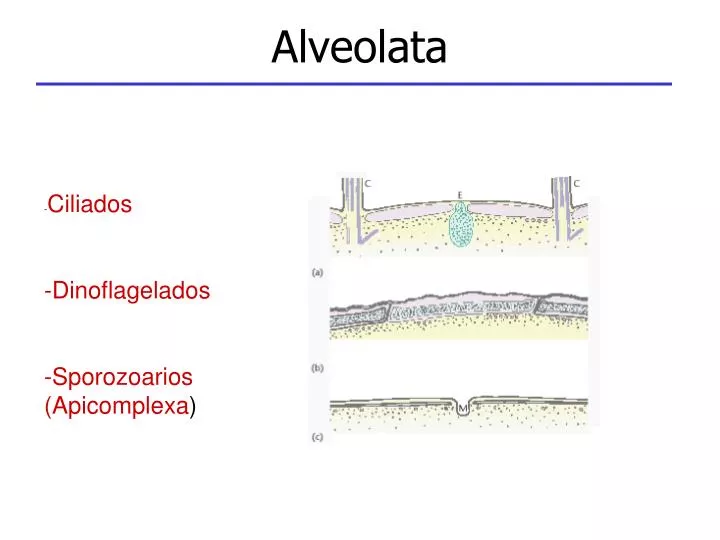 Alveolata

-Ciliados

-Dinoflagelados

-Sporozoarios (Apicomplexa)

C

E

C

(a)

(b)

M

(c)